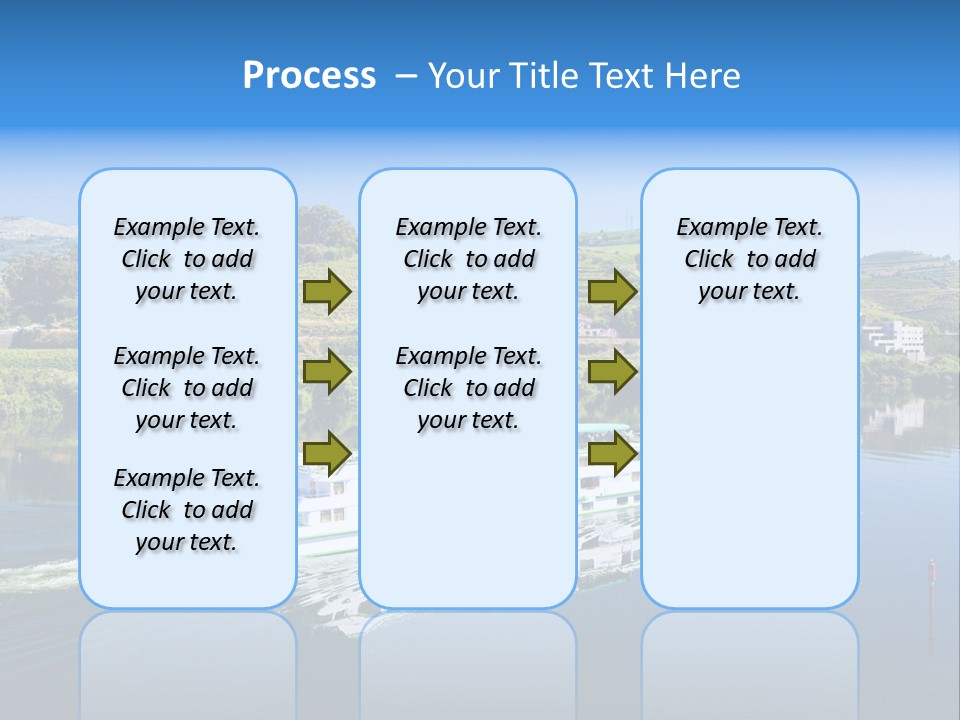 Process – Your Title Text Here

Example Text. Click to add your text.

Example Text. Click to add your text.

Example Text. Click to add your text.

Example Text. Click to add your text.

Example Text. Click to add your text.

Example Text. Click to add your text.